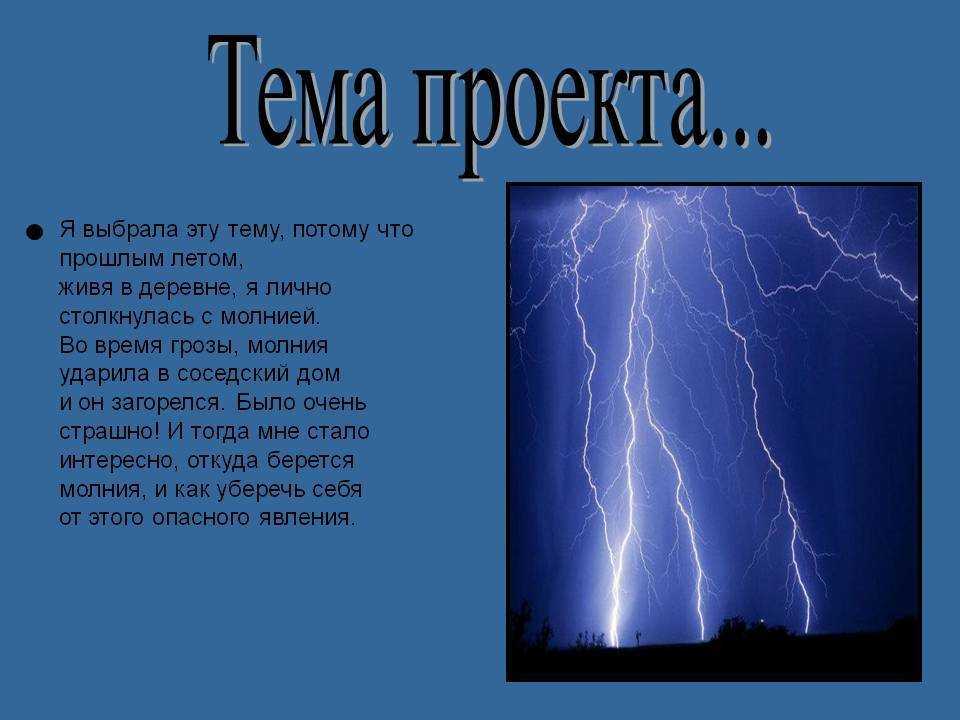 Тема проекта...

● Я выбрала эту тему, потому что прошлым летом,
живя в деревне, я лично столкнулась с молнией.
Во время грозы, молния ударила в соседский дом
и он загорелся. Было очень страшно! И тогда мне стало интересно, откуда берется молния, и как уберечь себя от этого опасного явления.